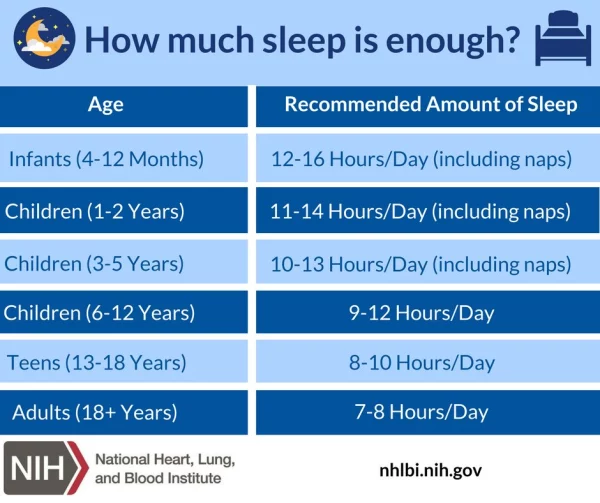 How much sleep is enough?

| Age | Recommended Amount of Sleep |
|---|---|
| Infants (4-12 Months) | 12-16 Hours/Day (including naps) |
| Children (1-2 Years) | 11-14 Hours/Day (including naps) |
| Children (3-5 Years) | 10-13 Hours/Day (including naps) |
| Children (6-12 Years) | 9-12 Hours/Day |
| Teens (13-18 Years) | 8-10 Hours/Day |
| Adults (18+ Years) | 7-8 Hours/Day |

NIH National Heart, Lung, and Blood Institute

nhlbi.nih.gov